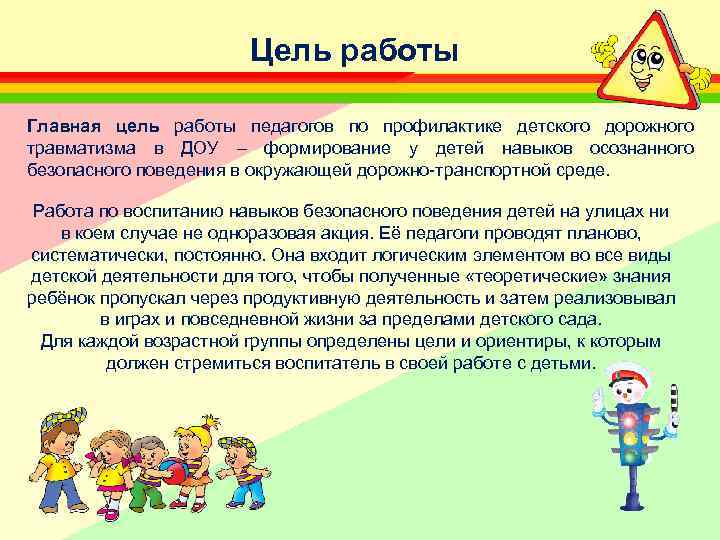 Цель работы

Главная цель работы педагогов по профилактике детского дорожного травматизма в ДОУ – формирование у детей навыков осознанного безопасного поведения в окружающей дорожно-транспортной среде.

Работа по воспитанию навыков безопасного поведения детей на улицах ни в коем случае не одноразовая акция. Её педагоги проводят планово, систематически, постоянно. Она входит логическим элементом во все виды детской деятельности для того, чтобы полученные «теоретические» знания ребёнок пропускал через продуктивную деятельность и затем реализовывал в играх и повседневной жизни за пределами детского сада.
Для каждой возрастной группы определены цели и ориентиры, к которым должен стремиться воспитатель в своей работе с детьми.